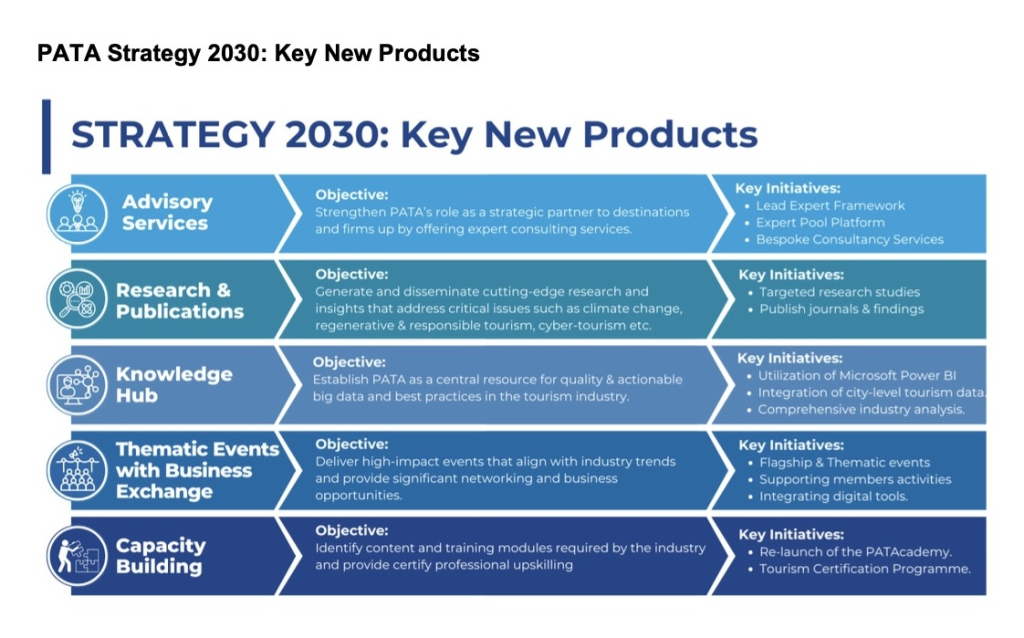 PATA Strategy 2030: Key New Products

STRATEGY 2030: Key New Products

Advisory Services

Objective:
Strengthen PATA's role as a strategic partner to destinations and firms up by offering expert consulting services.

Key Initiatives:
• Lead Expert Framework
• Expert Pool Platform
• Bespoke Consultancy Services

Research & Publications

Objective:
Generate and disseminate cutting-edge research and insights that address critical issues such as climate change, regenerative & responsible tourism, cyber-tourism etc.

Key Initiatives:
• Targeted research studies
• Publish journals & findings

Knowledge Hub

Objective:
Establish PATA as a central resource for quality & actionable big data and best practices in the tourism industry.

Key Initiatives:
• Utilization of Microsoft Power BI
• Integration of city-level tourism data.
• Comprehensive industry analysis.

Thematic Events with Business Exchange

Objective:
Deliver high-impact events that align with industry trends and provide significant networking and business opportunities.

Key Initiatives:
• Flagship & Thematic events
• Supporting members activities
• Integrating digital tools.

Capacity Building

Objective:
Identify content and training modules required by the industry and provide certify professional upskilling

Key Initiatives:
• Re-launch of the PATAcademy.
• Tourism Certification Programme.